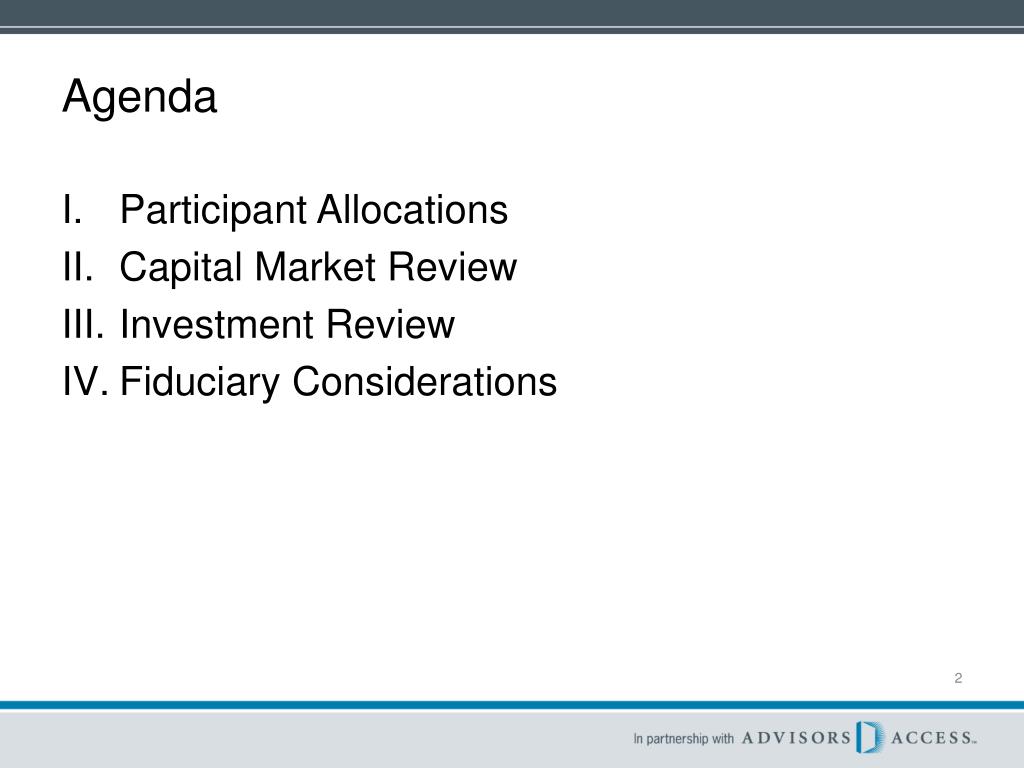 Agenda

I. Participant Allocations
II. Capital Market Review
III. Investment Review
IV. Fiduciary Considerations

2

In partnership with ADVISORS ACCESS™